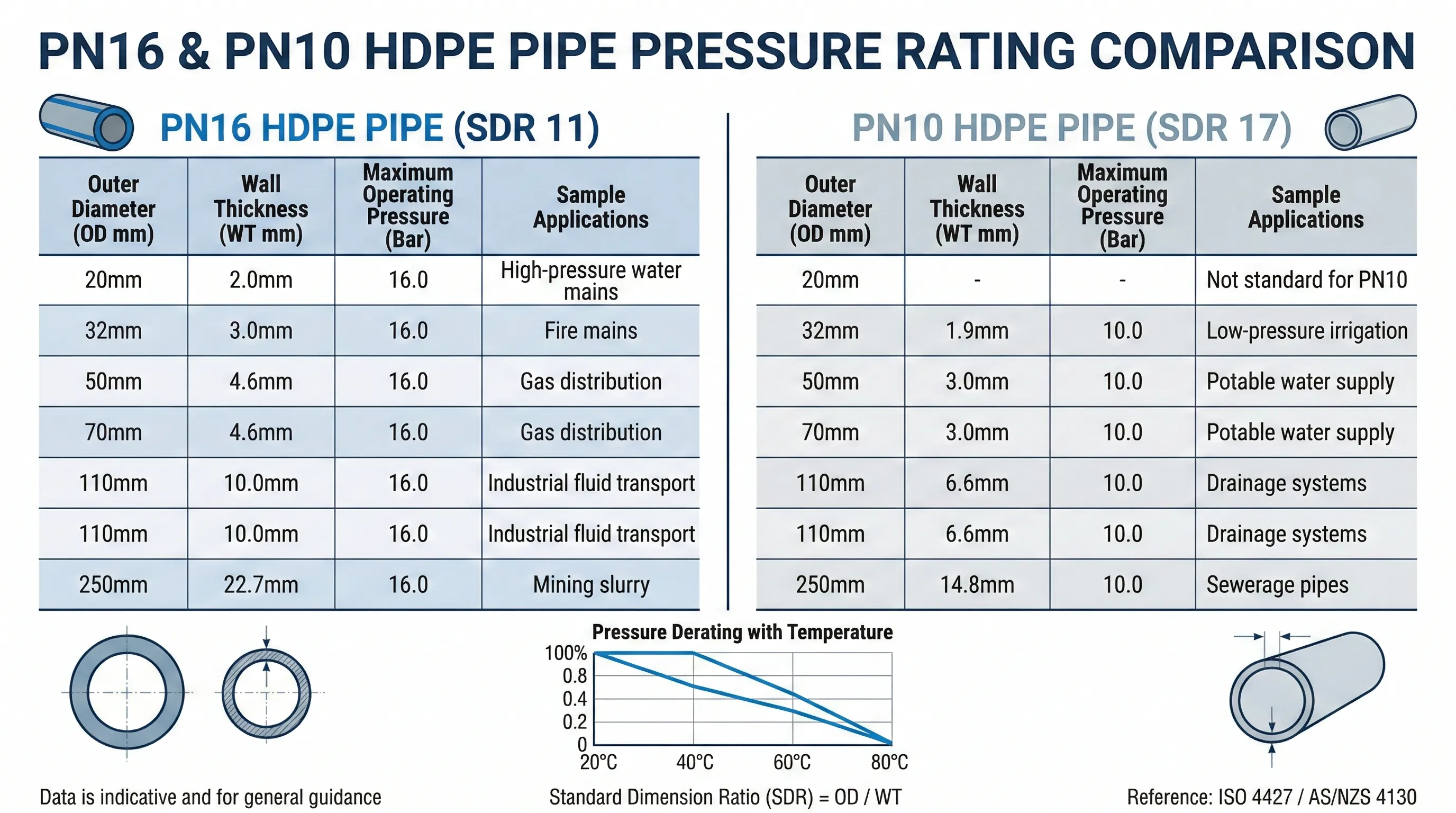 PN16 & PN10 HDPE PIPE PRESSURE RATING COMPARISON

PN16 HDPE PIPE (SDR 11)

| Outer Diameter (OD mm) | Wall Thickness (WT mm) | Maximum Operating Pressure (Bar) | Sample Applications |
|---|---|---|---|
| 20mm | 2.0mm | 16.0 | High-pressure water mains |
| 32mm | 3.0mm | 16.0 | Fire mains |
| 50mm | 4.6mm | 16.0 | Gas distribution |
| 70mm | 4.6mm | 16.0 | Gas distribution |
| 110mm | 10.0mm | 16.0 | Industrial fluid transport |
| 110mm | 10.0mm | 16.0 | Industrial fluid transport |
| 250mm | 22.7mm | 16.0 | Mining slurry |

PN10 HDPE PIPE (SDR 17)

| Outer Diameter (OD mm) | Wall Thickness (WT mm) | Maximum Operating Pressure (Bar) | Sample Applications |
|---|---|---|---|
| 20mm | - | - | Not standard for PN10 |
| 32mm | 1.9mm | 10.0 | Low-pressure irrigation |
| 50mm | 3.0mm | 10.0 | Potable water supply |
| 70mm | 3.0mm | 10.0 | Potable water supply |
| 110mm | 6.6mm | 10.0 | Drainage systems |
| 110mm | 6.6mm | 10.0 | Drainage systems |
| 250mm | 14.8mm | 10.0 | Sewerage pipes |

Pressure Derating with Temperature
100%
0.8
0.4
0.2
0
20°C 40°C 60°C 80°C

Data is indicative and for general guidance

Standard Dimension Ratio (SDR) = OD / WT

Reference: ISO 4427 / AS/NZS 4130